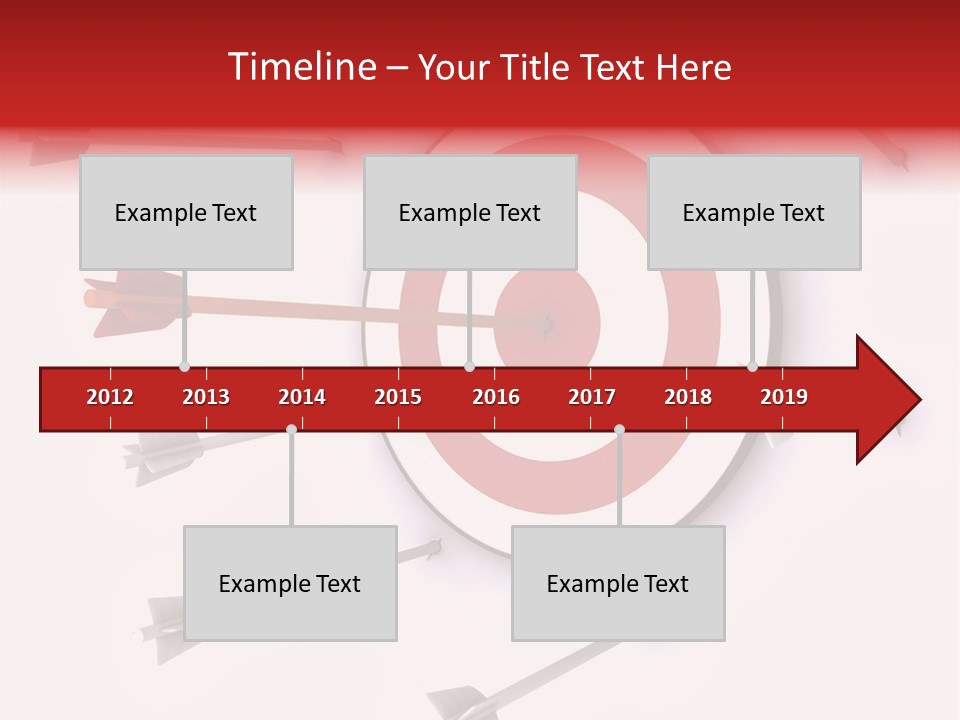 Timeline – Your Title Text Here

Example Text

Example Text

Example Text

2012 2013 2014 2015 2016 2017 2018 2019

Example Text

Example Text